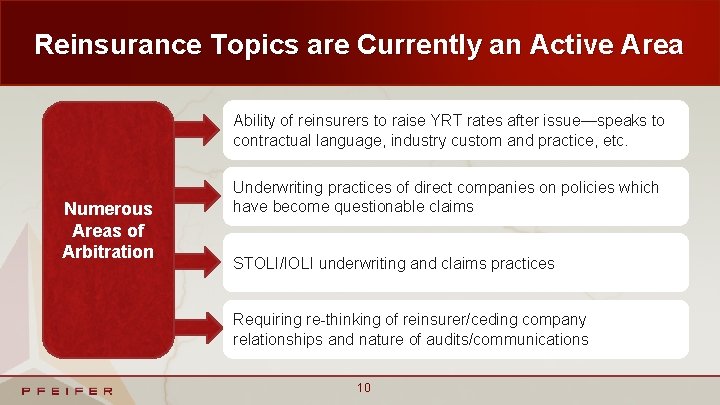 Reinsurance Topics are Currently an Active Area

Numerous Areas of Arbitration

Ability of reinsurers to raise YRT rates after issue—speaks to contractual language, industry custom and practice, etc.

Underwriting practices of direct companies on policies which have become questionable claims

STOLI/IOLI underwriting and claims practices

Requiring re-thinking of reinsurer/ceding company relationships and nature of audits/communications

PFEIFER

10